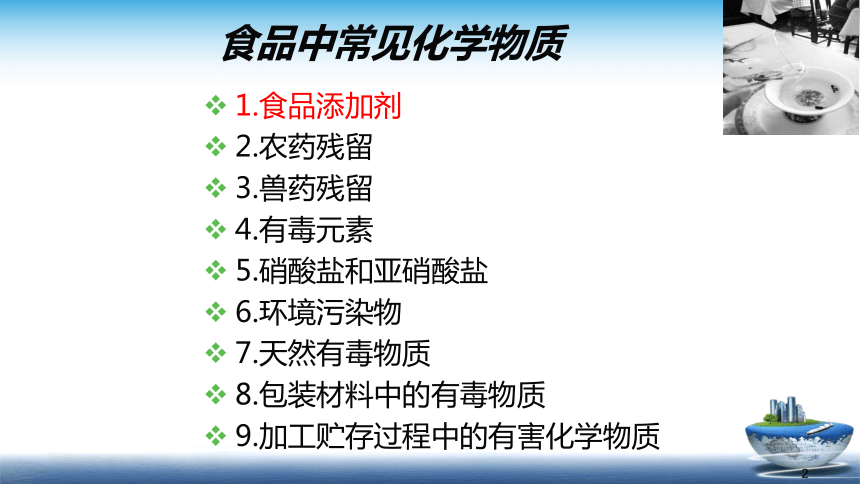 食品中常见化学物质

❖ 1.食品添加剂
❖ 2.农药残留
❖ 3.兽药残留
❖ 4.有毒元素
❖ 5.硝酸盐和亚硝酸盐
❖ 6.环境污染物
❖ 7.天然有毒物质
❖ 8.包装材料中的有毒物质
❖ 9.加工贮存过程中的有害化学物质

2